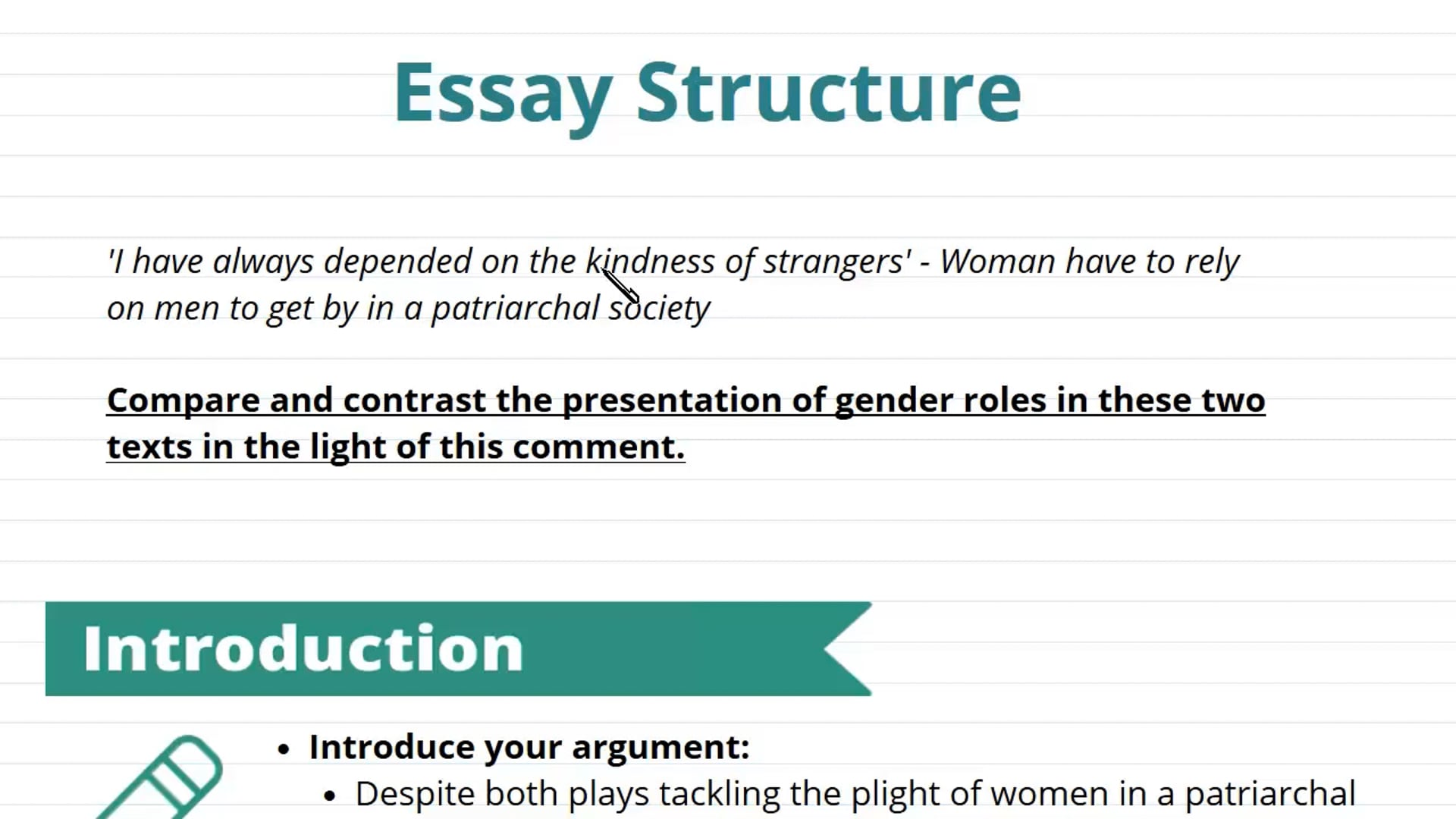 Essay Structure

'I have always depended on the kindness of strangers' - Woman have to rely on men to get by in a patriarchal society

Compare and contrast the presentation of gender roles in these two texts in the light of this comment.

Introduction

• Introduce your argument:
• Despite both plays tackling the plight of women in a patriarchal